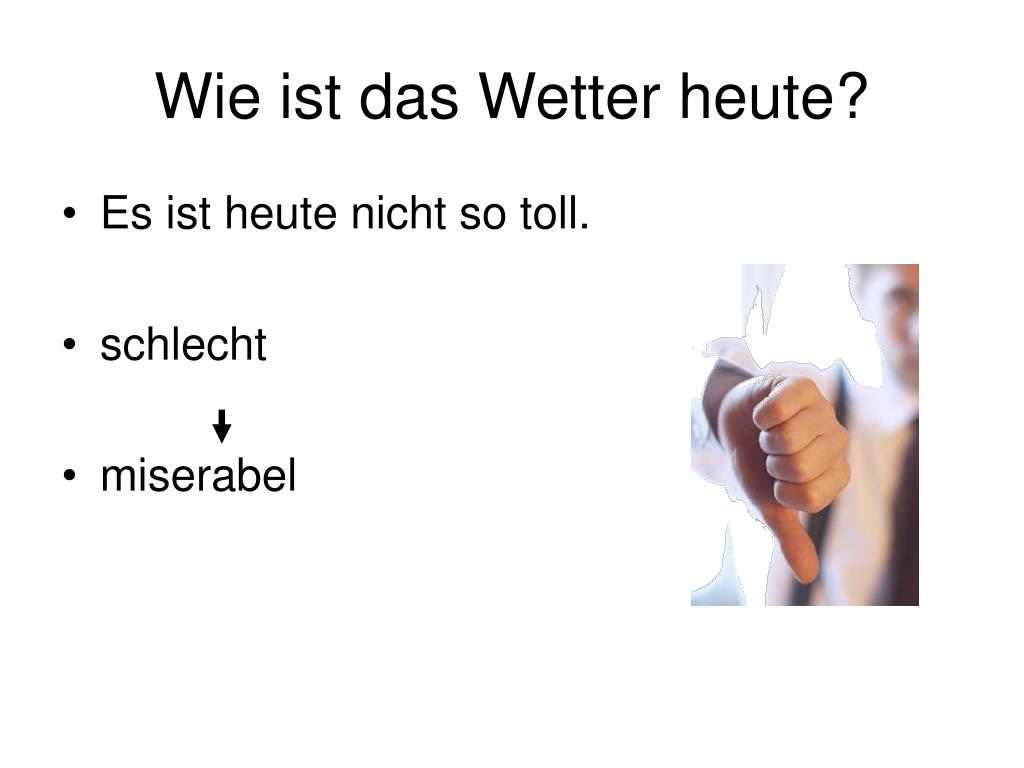 Wie ist das Wetter heute?

• Es ist heute nicht so toll.

• schlecht

• miserabel